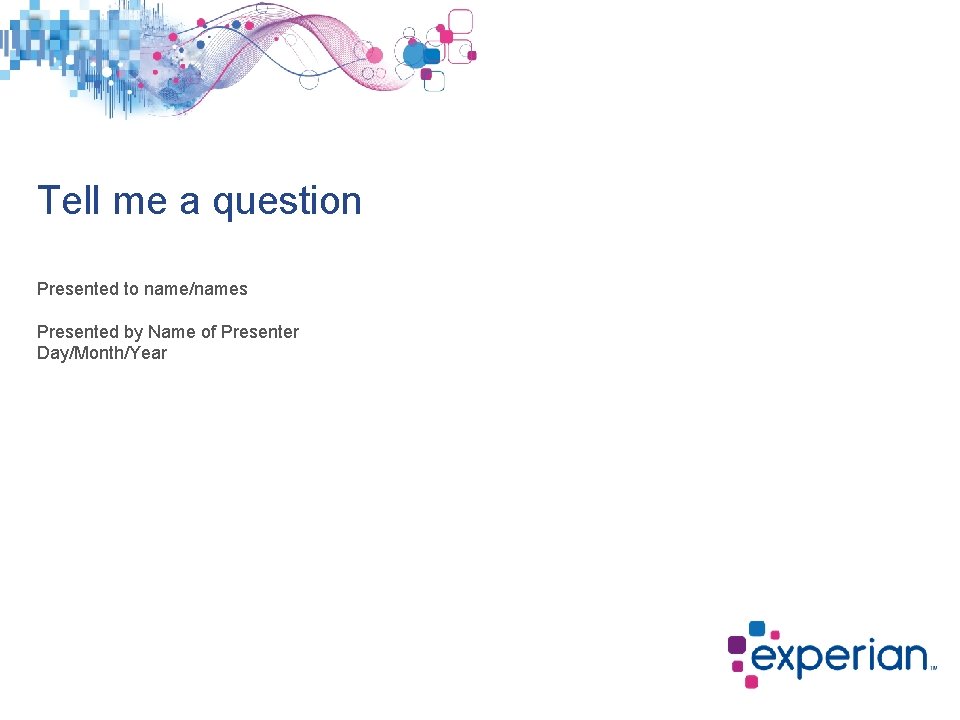 Tell me a question

Presented to name/names

Presented by Name of Presenter
Day/Month/Year

experian™